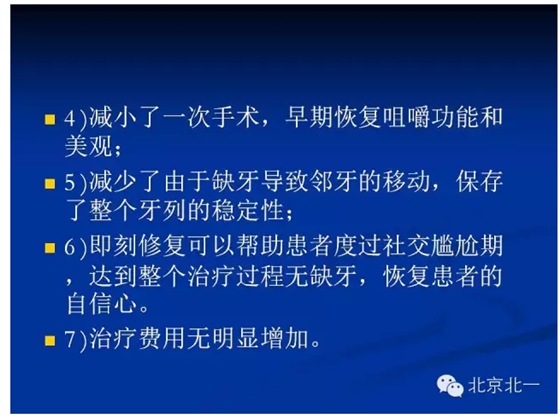 4)减小了一次手术，早期恢复咀嚼功能和美观；

5)减少了由于缺牙导致邻牙的移动，保存了整个牙列的稳定性；

6)即刻修复可以帮助患者度过社交尴尬期，达到整个治疗过程无缺牙，恢复患者的自信心。

7)治疗费用无明显增加。

北京北一